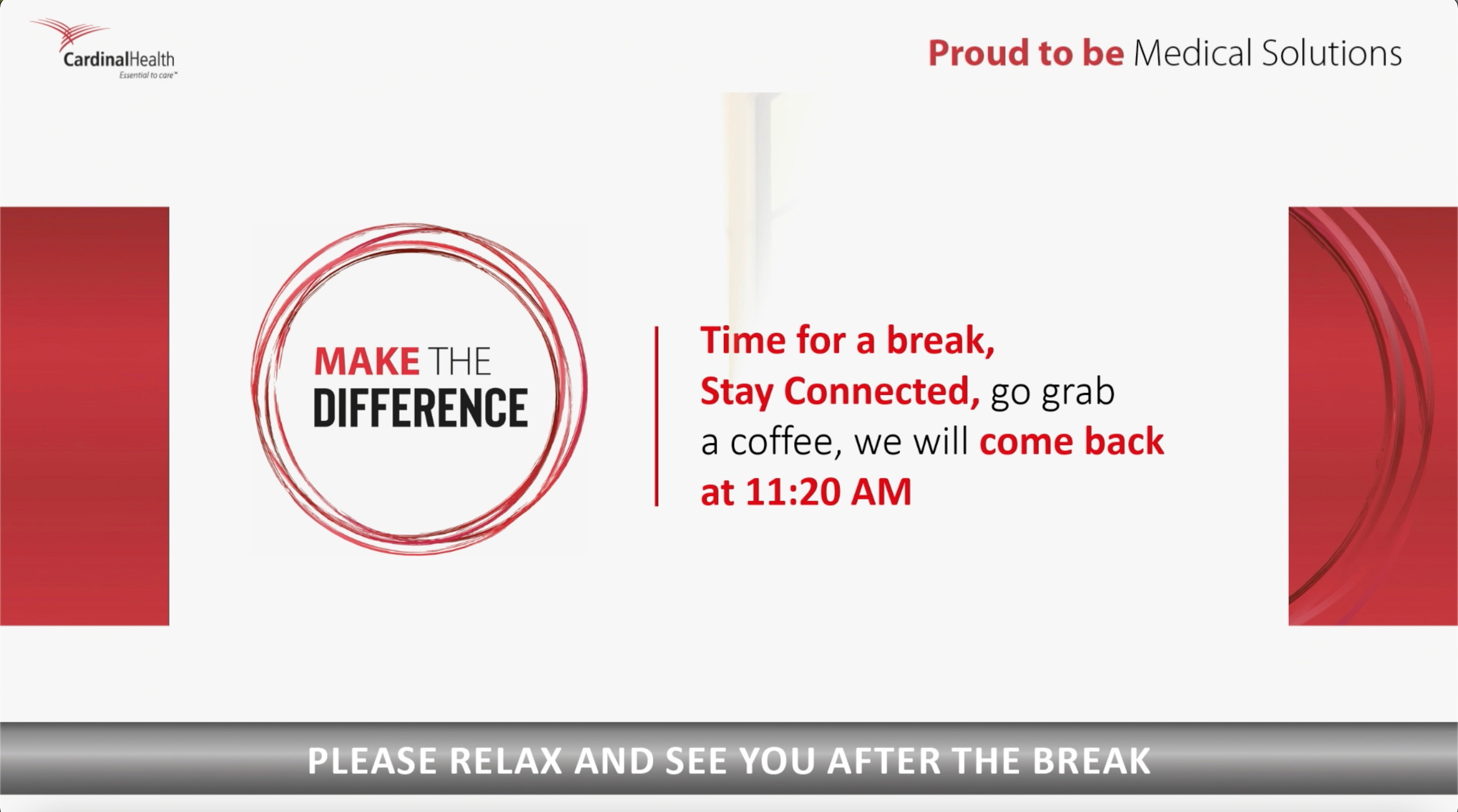 CardinalHealth
Essential to care™

Proud to be Medical Solutions

MAKE THE DIFFERENCE

Time for a break, Stay Connected, go grab a coffee, we will come back at 11:20 AM

PLEASE RELAX AND SEE YOU AFTER THE BREAK